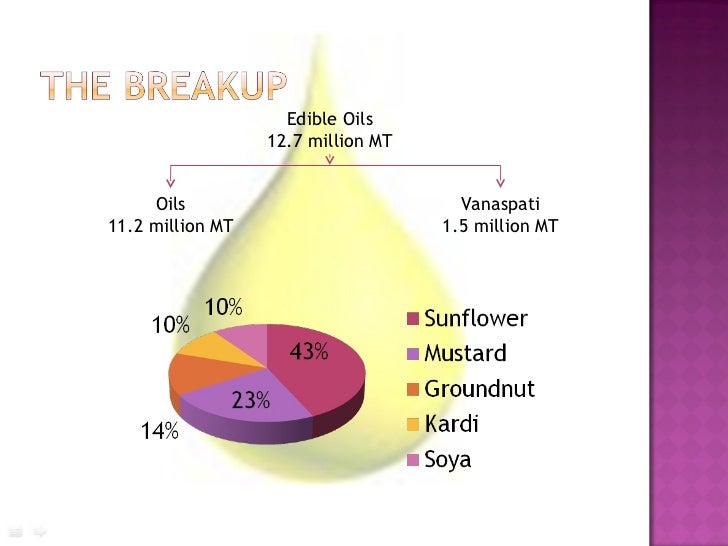 THE BREAKUP

Edible Oils
12.7 million MT

Oils
11.2 million MT

Vanaspati
1.5 million MT

10%
10%
43%
23%
14%

Sunflower
Mustard
Groundnut
Kardi
Soya